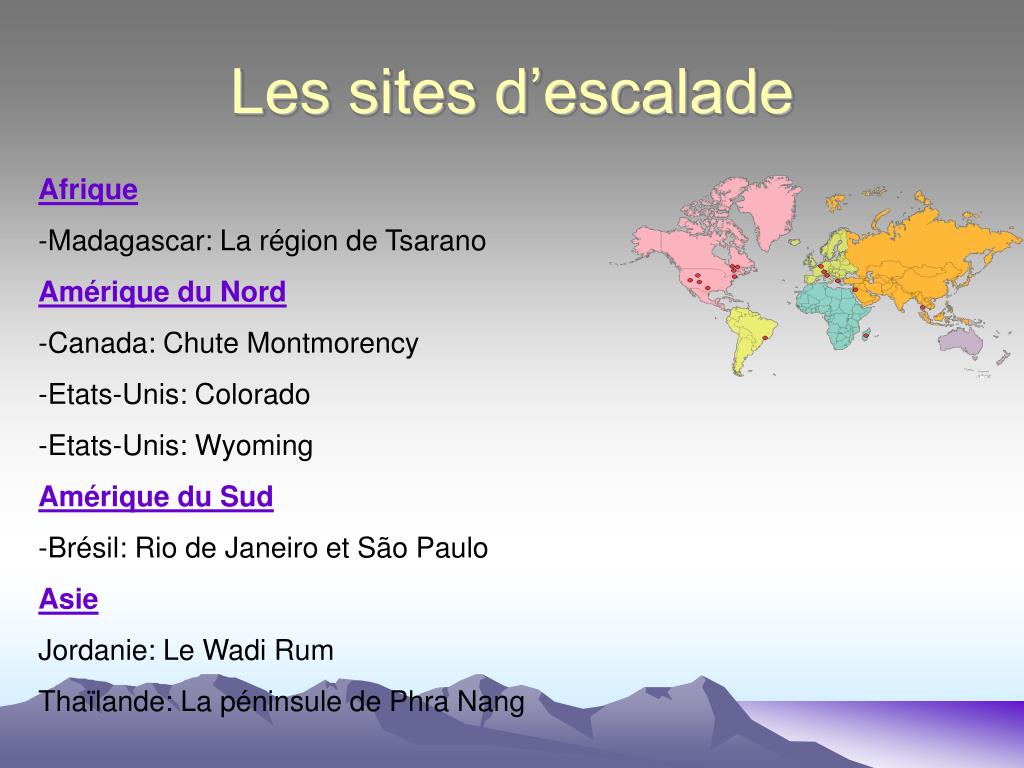 Les sites d’escalade

Afrique

-Madagascar: La région de Tsarano

Amérique du Nord

-Canada: Chute Montmorency

-Etats-Unis: Colorado

-Etats-Unis: Wyoming

Amérique du Sud

-Brésil: Rio de Janeiro et São Paulo

Asie

Jordanie: Le Wadi Rum

Thaïlande: La péninsule de Phra Nang